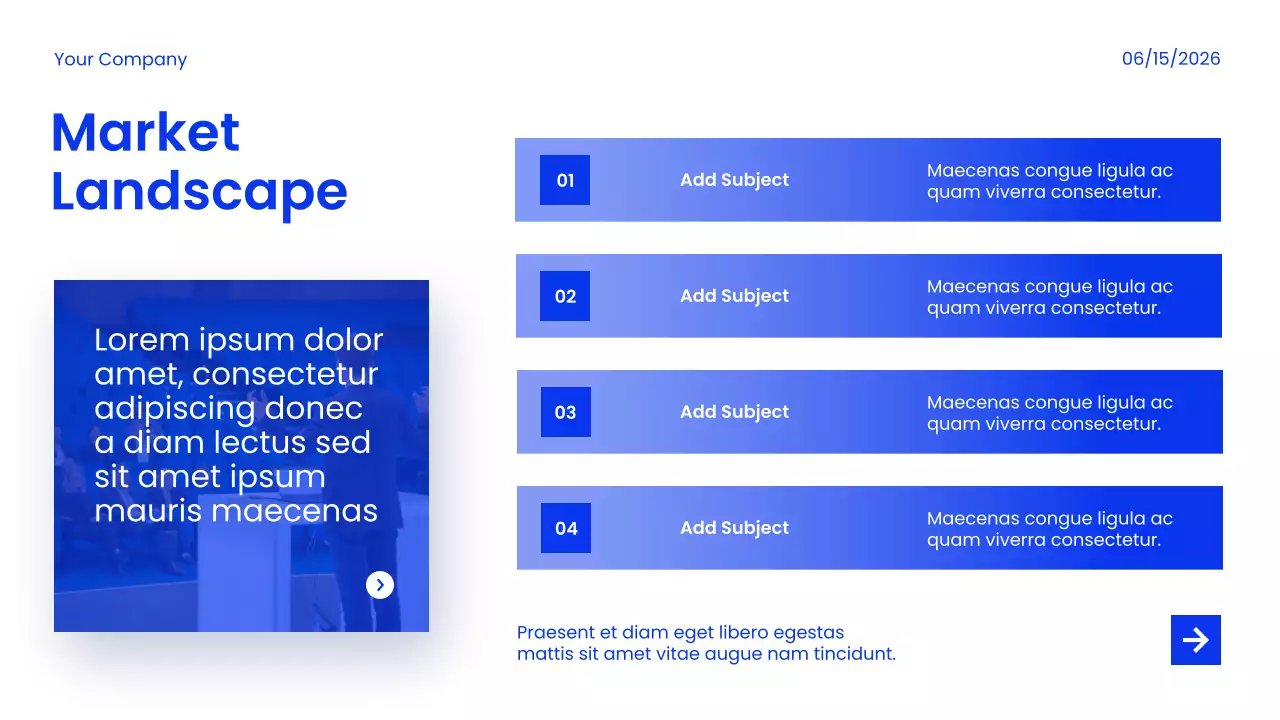 Your Company

06/15/2026

Market Landscape

Lorem ipsum dolor amet, consectetur adipiscing donec a diam lectus sed sit amet ipsum mauris maecenas

01 Add Subject Maecenas congue ligula ac quam viverra consectetur.

02 Add Subject Maecenas congue ligula ac quam viverra consectetur.

03 Add Subject Maecenas congue ligula ac quam viverra consectetur.

04 Add Subject Maecenas congue ligula ac quam viverra consectetur.

Praesent et diam eget libero egestas mattis sit amet vitae augue nam tincidunt.